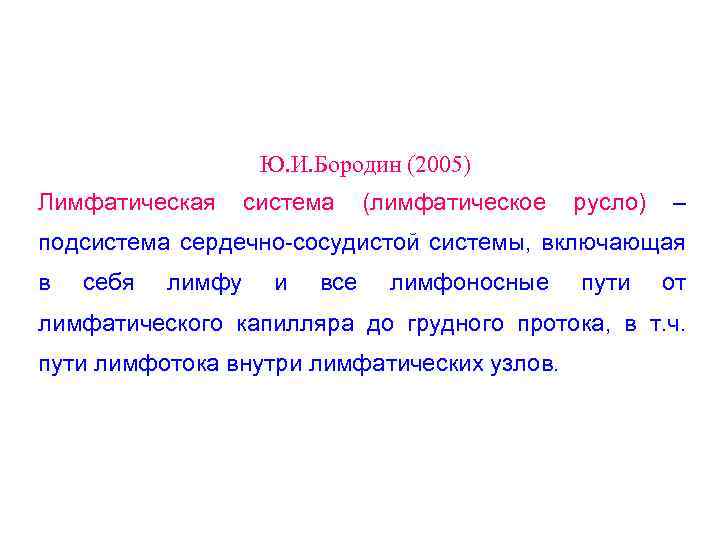 Ю.И.Бородин (2005)

Лимфатическая система (лимфатическое русло) – подсистема сердечно-сосудистой системы, включающая в себя лимфу и все лимфоносные пути от лимфатического капилляра до грудного протока, в т.ч. пути лимфотока внутри лимфатических узлов.